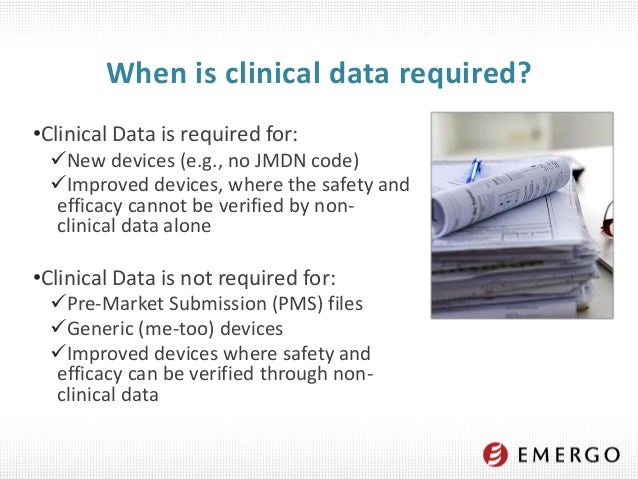 When is clinical data required?

•Clinical Data is required for:
✓New devices (e.g., no JMDN code)
✓Improved devices, where the safety and efficacy cannot be verified by non-clinical data alone

•Clinical Data is not required for:
✓Pre-Market Submission (PMS) files
✓Generic (me-too) devices
✓Improved devices where safety and efficacy can be verified through non-clinical data

EMERGO